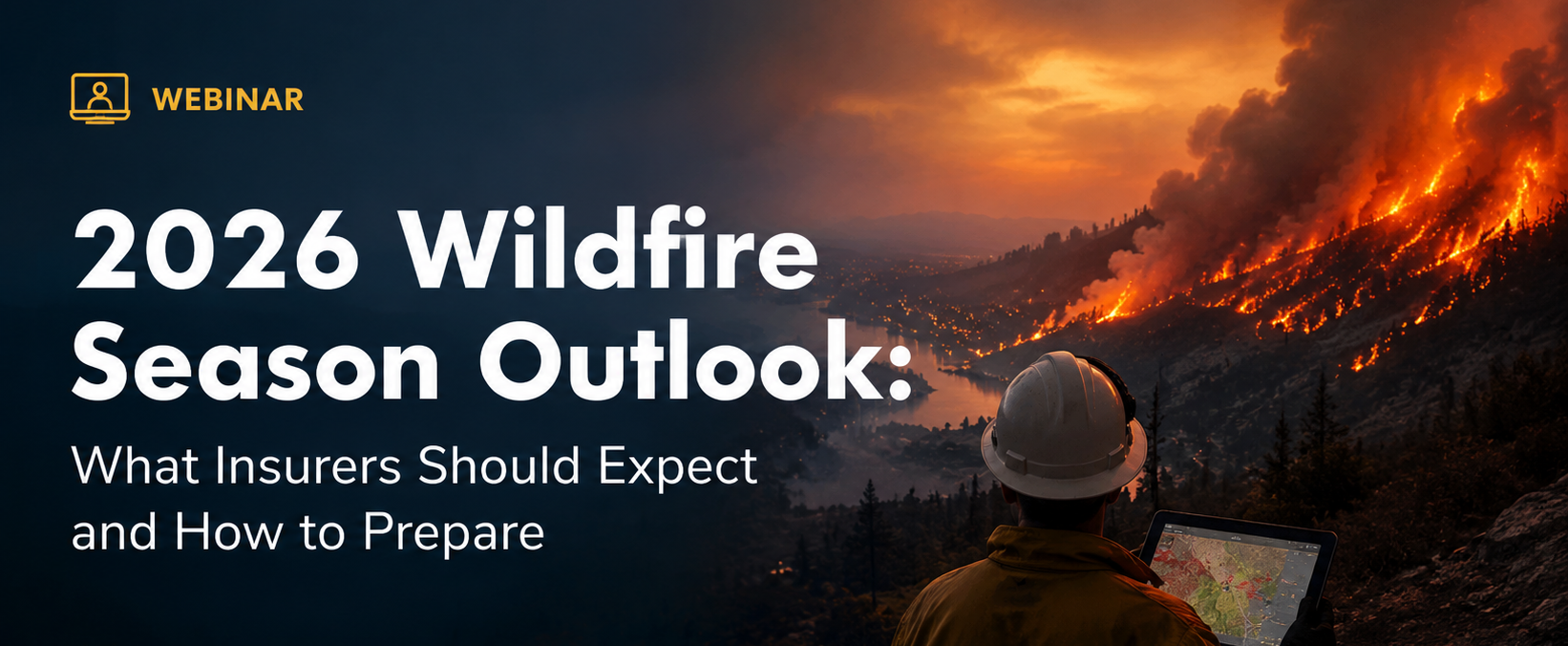 WEBINAR

2026 Wildfire Season Outlook:

What Insurers Should Expect and How to Prepare